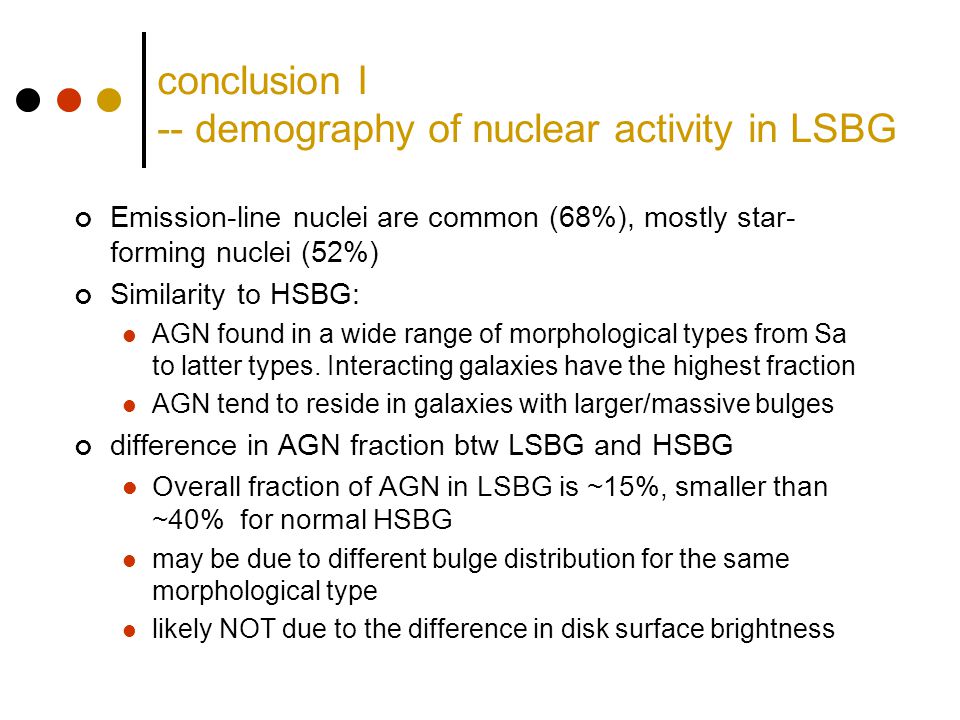 conclusion I
-- demography of nuclear activity in LSBG

Emission-line nuclei are common (68%), mostly star-forming nuclei (52%)

Similarity to HSBG:

AGN found in a wide range of morphological types from Sa to latter types. Interacting galaxies have the highest fraction

AGN tend to reside in galaxies with larger/massive bulges

difference in AGN fraction btw LSBG and HSBG

Overall fraction of AGN in LSBG is ~15%, smaller than ~40% for normal HSBG

may be due to different bulge distribution for the same morphological type

likely NOT due to the difference in disk surface brightness